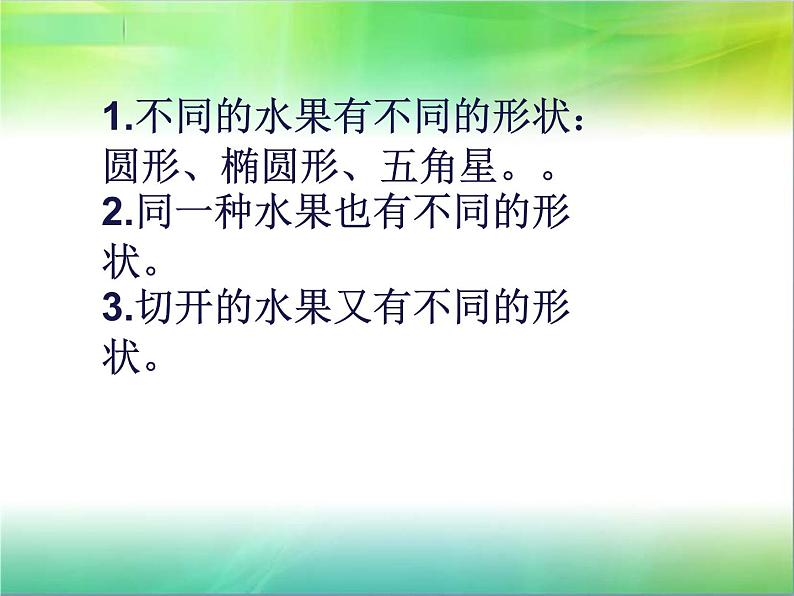 1.不同的水果有不同的形状：圆形、椭圆形、五角星。。
2.同一种水果也有不同的形状。
3.切开的水果又有不同的形状。